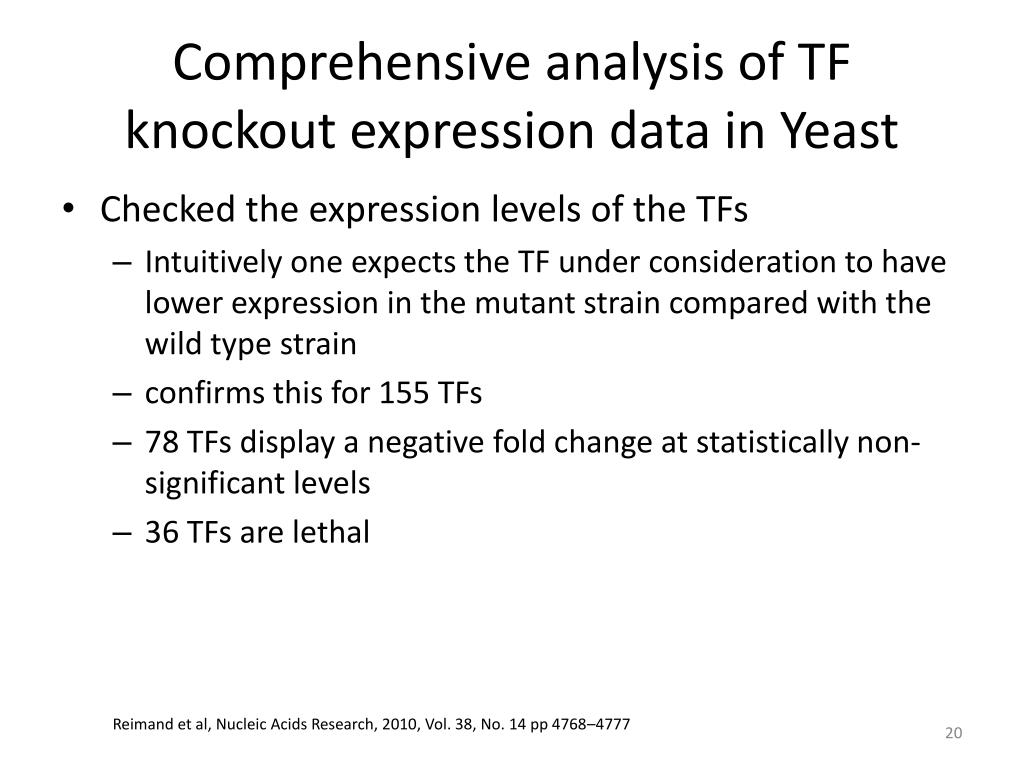 Comprehensive analysis of TF knockout expression data in Yeast

• Checked the expression levels of the TFs
– Intuitively one expects the TF under consideration to have lower expression in the mutant strain compared with the wild type strain
– confirms this for 155 TFs
– 78 TFs display a negative fold change at statistically non-significant levels
– 36 TFs are lethal

Reimand et al, Nucleic Acids Research, 2010, Vol. 38, No. 14 pp 4768–4777

20